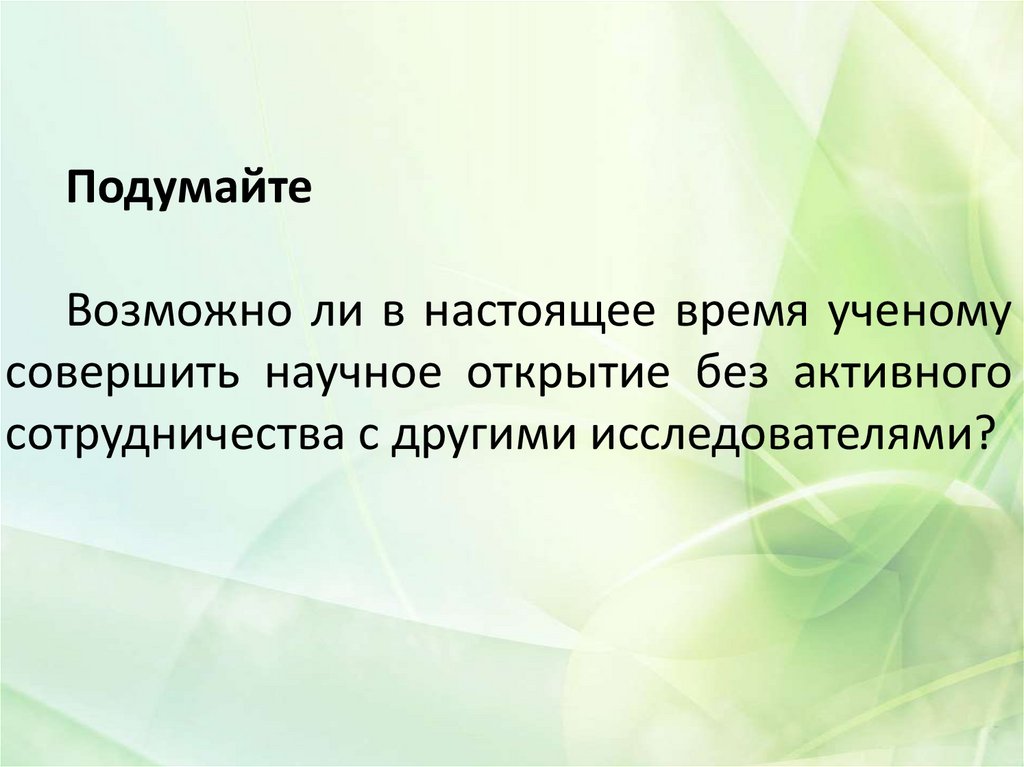 Подумайте

Возможно ли в настоящее время ученому совершить научное открытие без активного сотрудничества с другими исследователями?